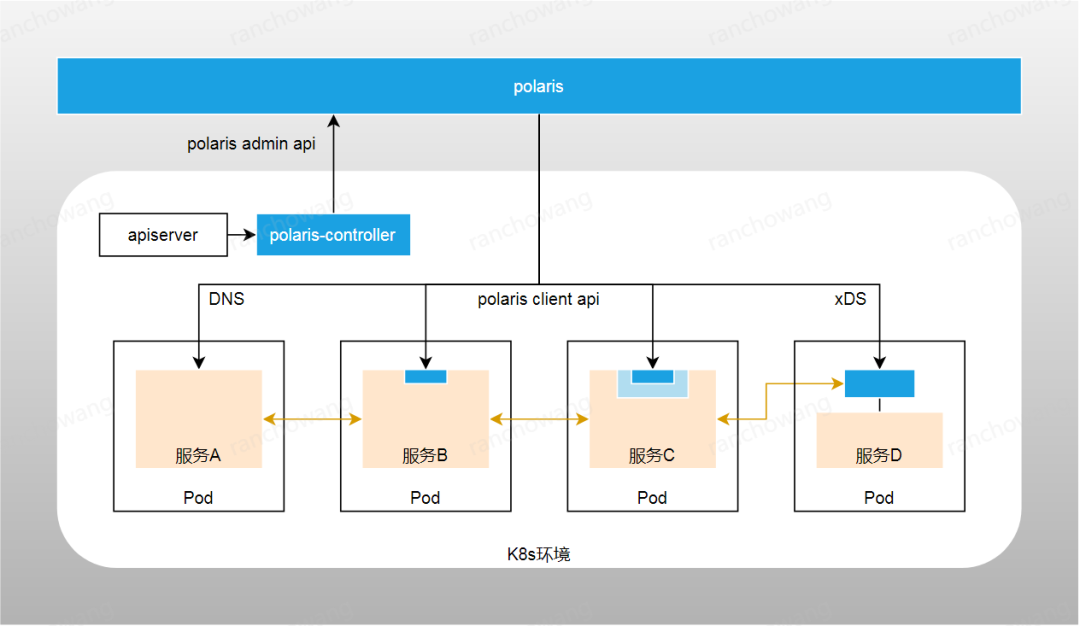 polaris

polaris admin api

apiserver

polaris-controller

DNS

polaris client api

xDS

服务A

Pod

服务B

Pod

服务C

Pod

服务D

Pod

K8s环境

ranchowang